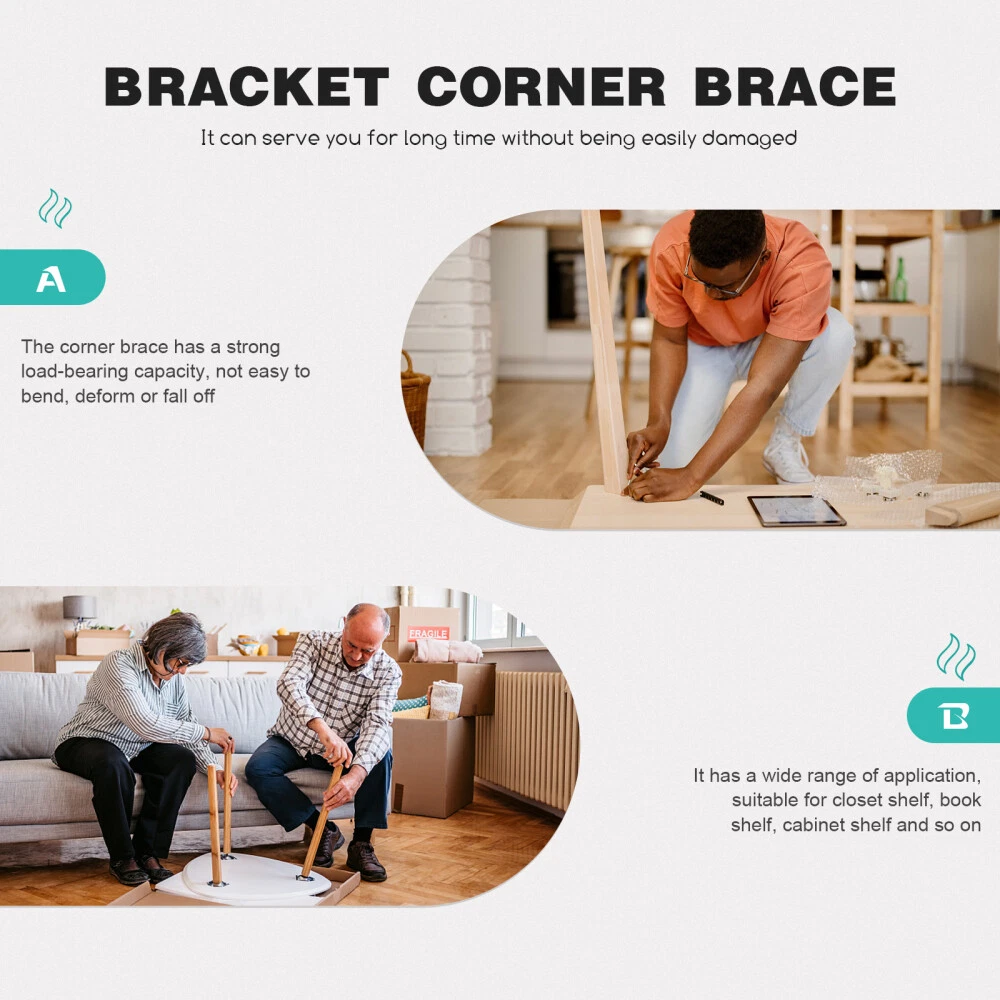 BRACKET CORNER BRACE

It can serve you for long time without being easily damaged

A

The corner brace has a strong load-bearing capacity, not easy to bend, deform or fall off

FRAGILE

B

It has a wide range of application, suitable for closet shelf, book shelf, cabinet shelf and so on